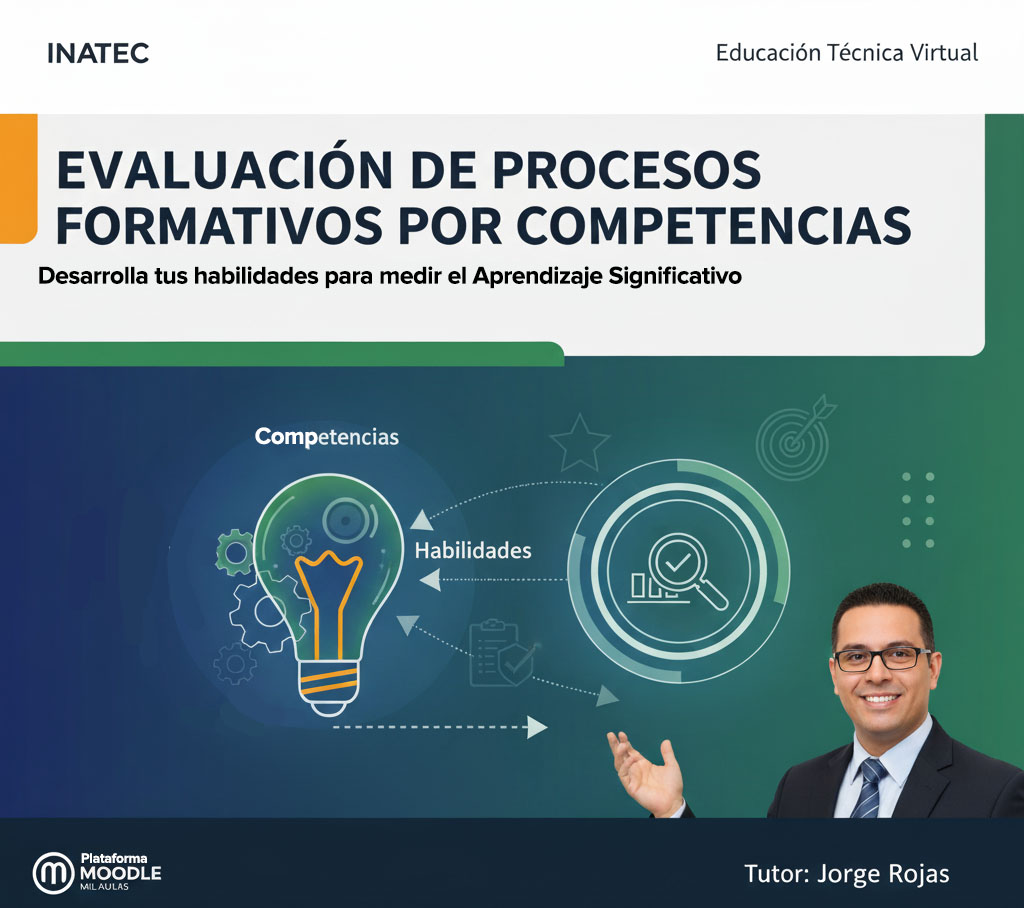 INATEC

Educación Técnica Virtual

EVALUACIÓN DE PROCESOS FORMATIVOS POR COMPETENCIAS

Desarrolla tus habilidades para medir el Aprendizaje Significativo

Competencias

Habilidades

Plataforma MOODLE MIL AULAS

Tutor: Jorge Rojas